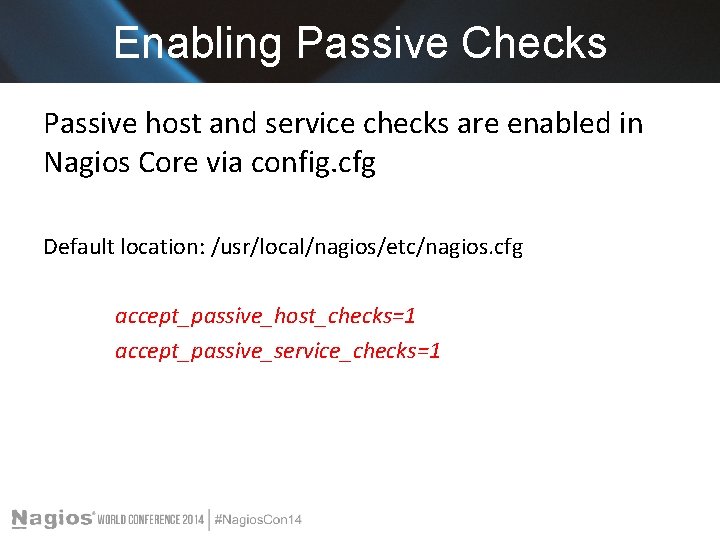 Enabling Passive Checks

Passive host and service checks are enabled in Nagios Core via config.cfg

Default location: /usr/local/nagios/etc/nagios.cfg

accept_passive_host_checks=1
accept_passive_service_checks=1

Nagios® WORLD CONFERENCE 2014 | #NagiosCon14